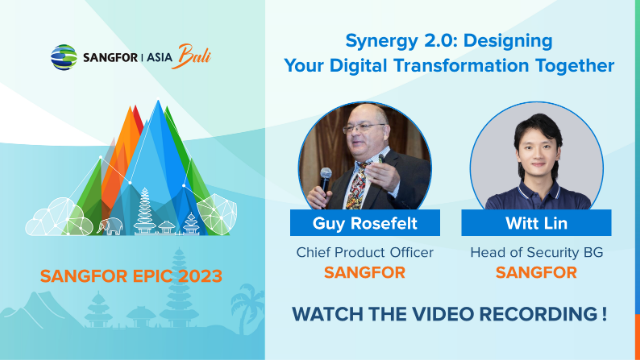 SANGFOR | ASIA Bali

SANGFOR EPIC 2023

Synergy 2.0: Designing Your Digital Transformation Together

Guy Rosefelt

Chief Product Officer

SANGFOR

Witt Lin

Head of Security BG

SANGFOR

WATCH THE VIDEO RECORDING !